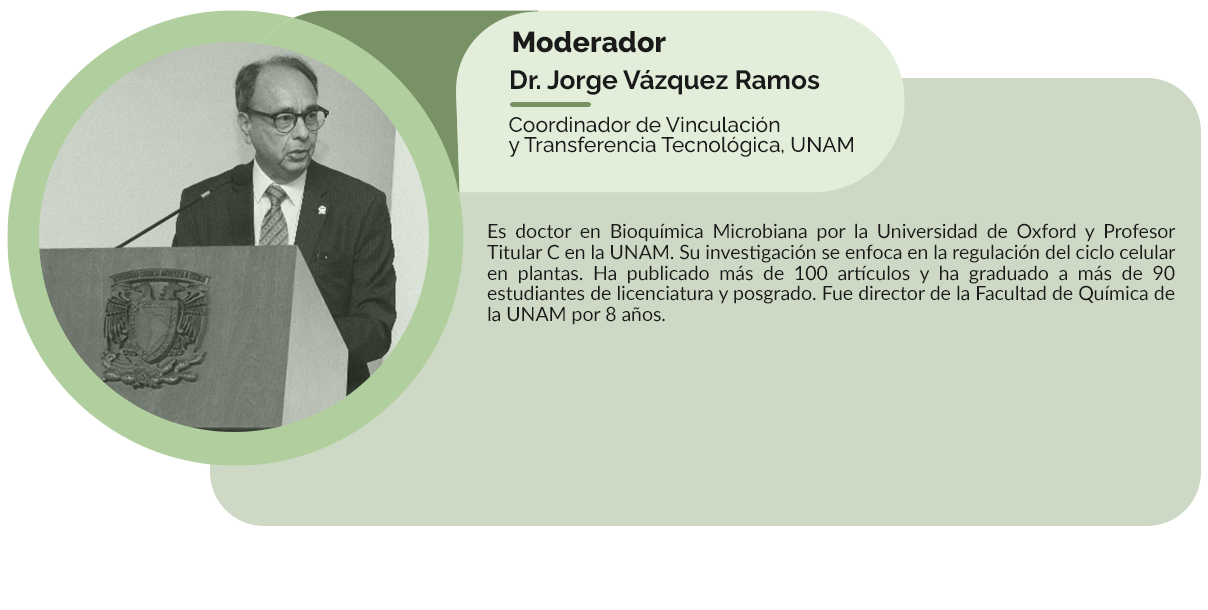 Moderador
Dr. Jorge Vázquez Ramos

Coordinador de Vinculación y Transferencia Tecnológica, UNAM

Es doctor en Bioquímica Microbiana por la Universidad de Oxford y Profesor Titular C en la UNAM. Su investigación se enfoca en la regulación del ciclo celular en plantas. Ha publicado más de 100 artículos y ha graduado a más de 90 estudiantes de licenciatura y posgrado. Fue director de la Facultad de Química de la UNAM por 8 años.